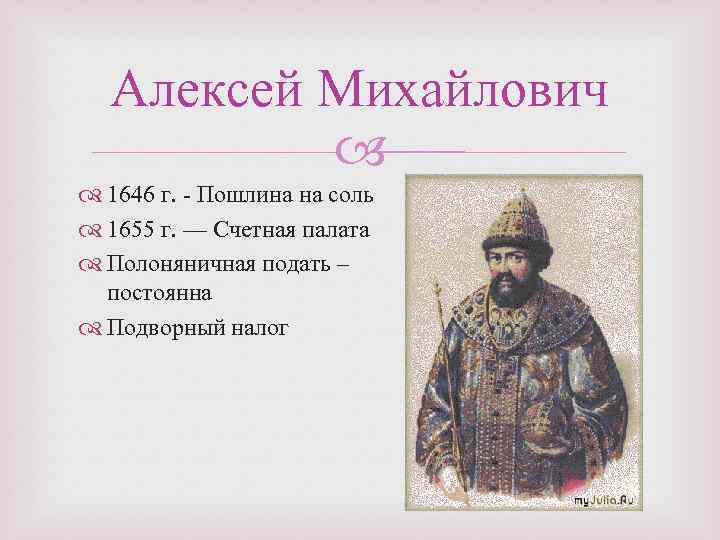 Алексей Михайлович

1646 г. - Пошлина на соль

1655 г. — Счетная палата

Полоняничная подать – постоянна

Подворный налог

myJulia.Ru